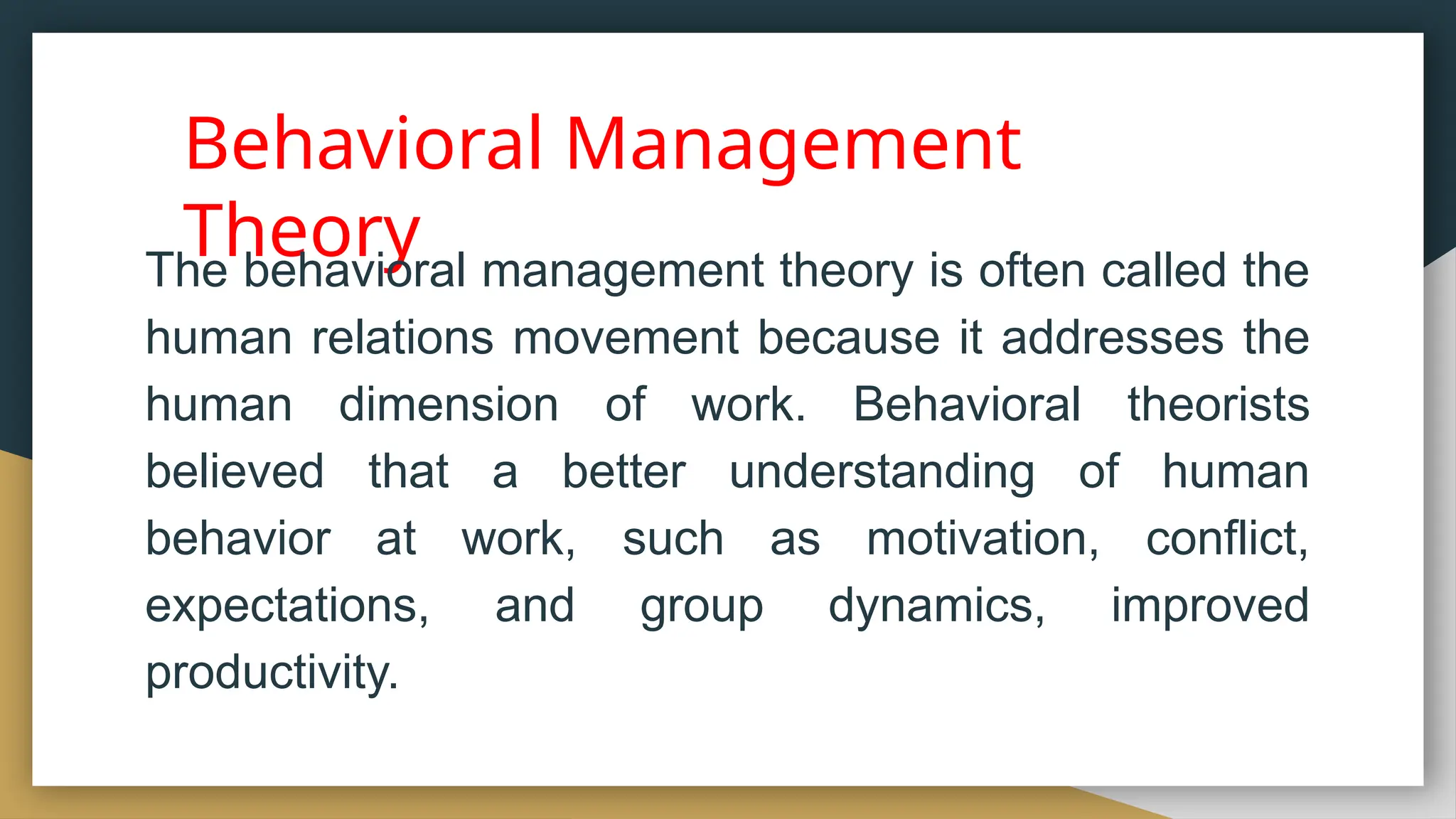 Behavioral Management Theory

The behavioral management theory is often called the human relations movement because it addresses the human dimension of work. Behavioral theorists believed that a better understanding of human behavior at work, such as motivation, conflict, expectations, and group dynamics, improved productivity.